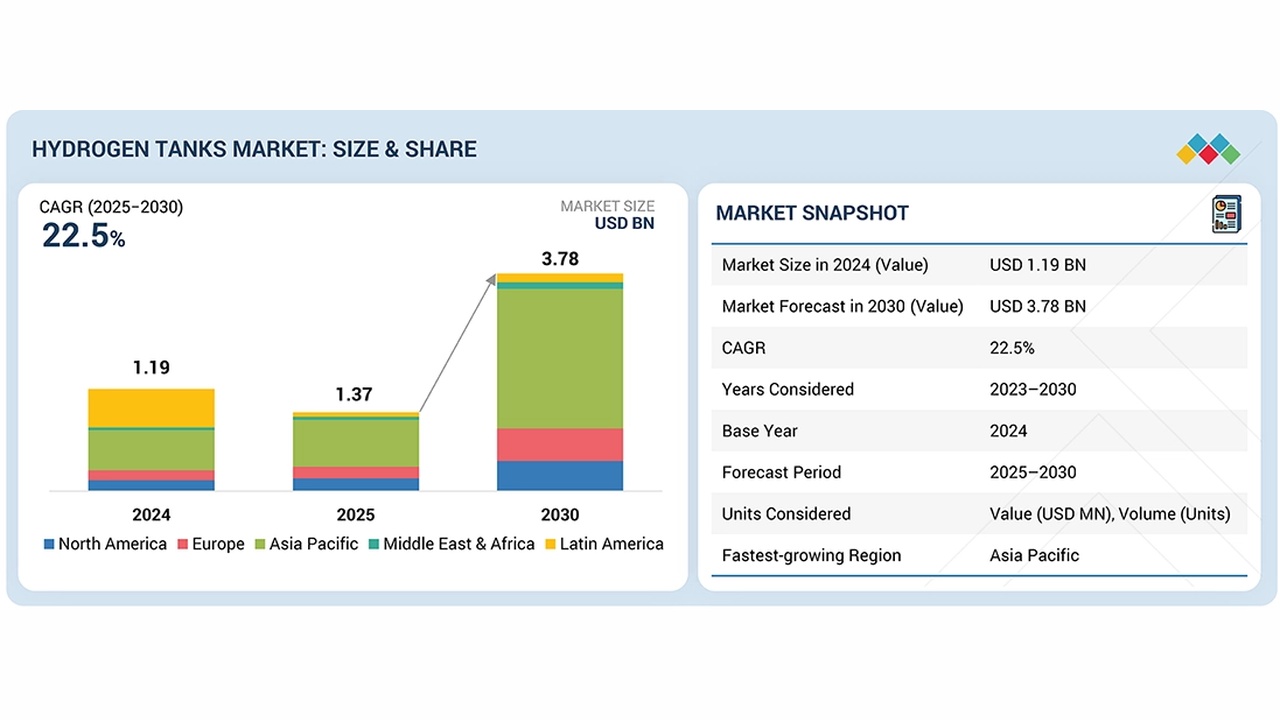 HYDROGEN TANKS MARKET: SIZE & SHARE

CAGR (2025–2030)
22.5%

MARKET SIZE
USD BN

1.19
1.37
3.78

2024
2025
2030

North America Europe Asia Pacific Middle East & Africa Latin America

MARKET SNAPSHOT

| Market Size in 2024 (Value) | USD 1.19 BN |
|---|---|
| Market Forecast in 2030 (Value) | USD 3.78 BN |
| CAGR | 22.5% |
| Years Considered | 2023–2030 |
| Base Year | 2024 |
| Forecast Period | 2025–2030 |
| Units Considered | Value (USD MN), Volume (Units) |
| Fastest-growing Region | Asia Pacific |